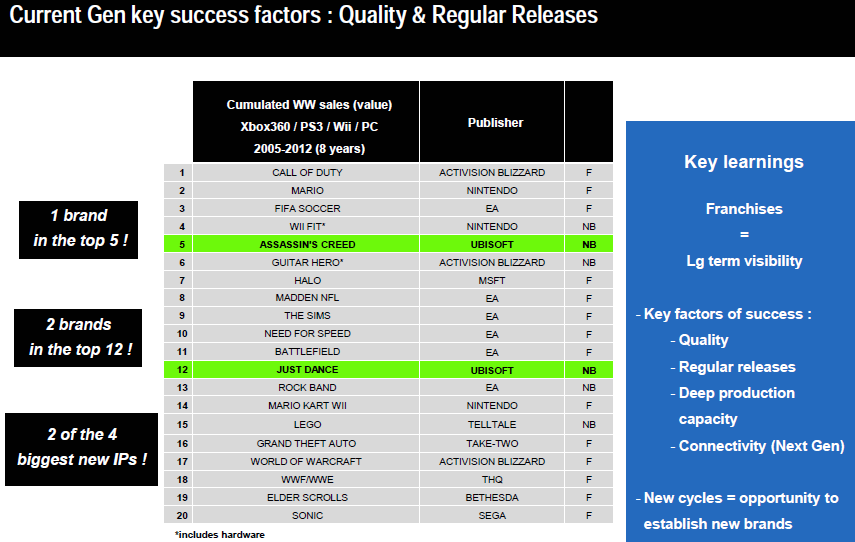 Current Gen key success factors : Quality & Regular Releases

1 brand in the top 5 !

2 brands in the top 12 !

2 of the 4 biggest new IPs !

| | Cumulated WW sales (value) Xbox360 / PS3 / Wii / PC 2005-2012 (8 years) | Publisher | |
|---|---|---|---|
| 1 | CALL OF DUTY | ACTIVISION BLIZZARD | F |
| 2 | MARIO | NINTENDO | F |
| 3 | FIFA SOCCER | EA | F |
| 4 | WII FIT* | NINTENDO | NB |
| 5 | ASSASSIN'S CREED | UBISOFT | NB |
| 6 | GUITAR HERO* | ACTIVISION BLIZZARD | NB |
| 7 | HALO | MSFT | F |
| 8 | MADDEN NFL | EA | F |
| 9 | THE SIMS | EA | F |
| 10 | NEED FOR SPEED | EA | F |
| 11 | BATTLEFIELD | EA | F |
| 12 | JUST DANCE | UBISOFT | NB |
| 13 | ROCK BAND | EA | NB |
| 14 | MARIO KART WII | NINTENDO | F |
| 15 | LEGO | TELLTALE | NB |
| 16 | GRAND THEFT AUTO | TAKE-TWO | F |
| 17 | WORLD OF WARCRAFT | ACTIVISION BLIZZARD | F |
| 18 | WWF/WWE | THQ | F |
| 19 | ELDER SCROLLS | BETHESDA | F |
| 20 | SONIC | SEGA | F |

*includes hardware

Key learnings

Franchises
=
Lg term visibility

- Key factors of success :
- Quality
- Regular releases
- Deep production capacity
- Connectivity (Next Gen)

- New cycles = opportunity to establish new brands